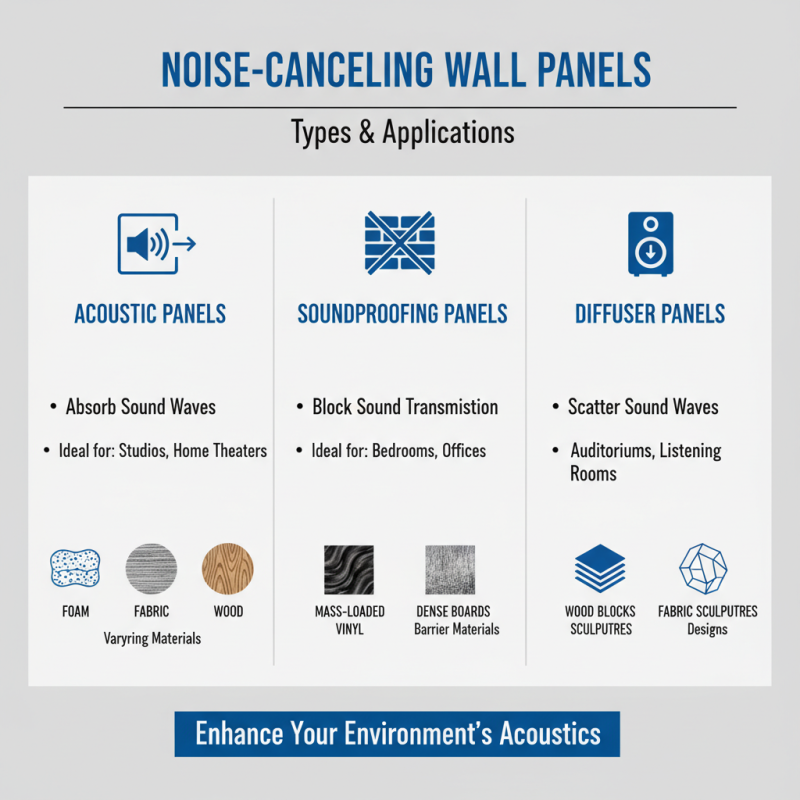 NOISE-CANCELING WALL PANELS

Types & Applications

ACOUSTIC PANELS

• Absorb Sound Waves

• Ideal for: Studios, Home Theaters

FOAM FABRIC WOOD

Varyring Materials

SOUNDPROOFING PANELS

• Block Sound Transmission

• Ideal for: Bedrooms, Offices

MASS-LOADED VINYL

DENSE BOARDS Barrier Materials

DIFFUSER PANELS

• Scatter Sound Waves

• Auditoriums, Listening Rooms

WOOD BLOCKS SCULPUTRES

FABRIC SCULPUTRES Designs

Enhance Your Environment's Acoustics